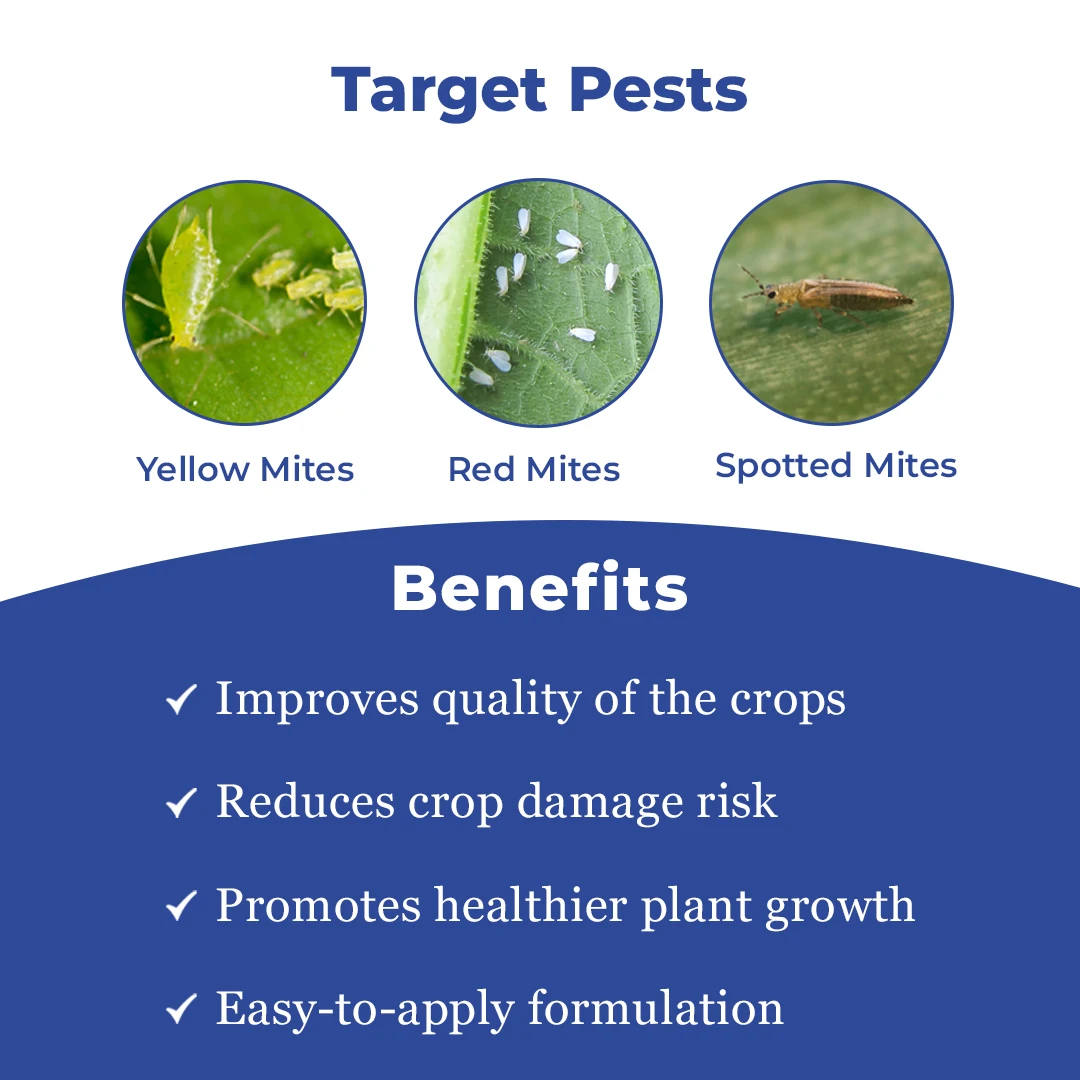 Target Pests

Yellow Mites

Red Mites

Spotted Mites

Benefits

✓ Improves quality of the crops

✓ Reduces crop damage risk

✓ Promotes healthier plant growth

✓ Easy-to-apply formulation